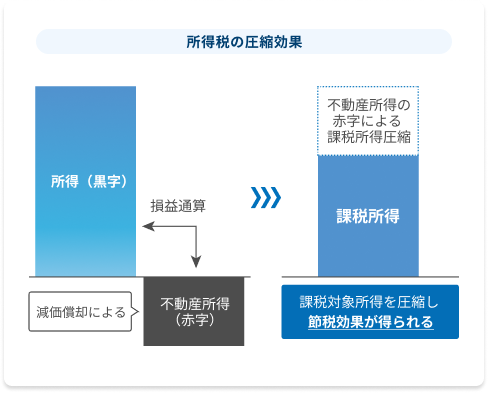 所得税の圧縮効果

所得（黒字）

損益通算

減価償却による

不動産所得（赤字）

不動産所得の赤字による課税所得圧縮

課税所得

課税対象所得を圧縮し
節税効果が得られる